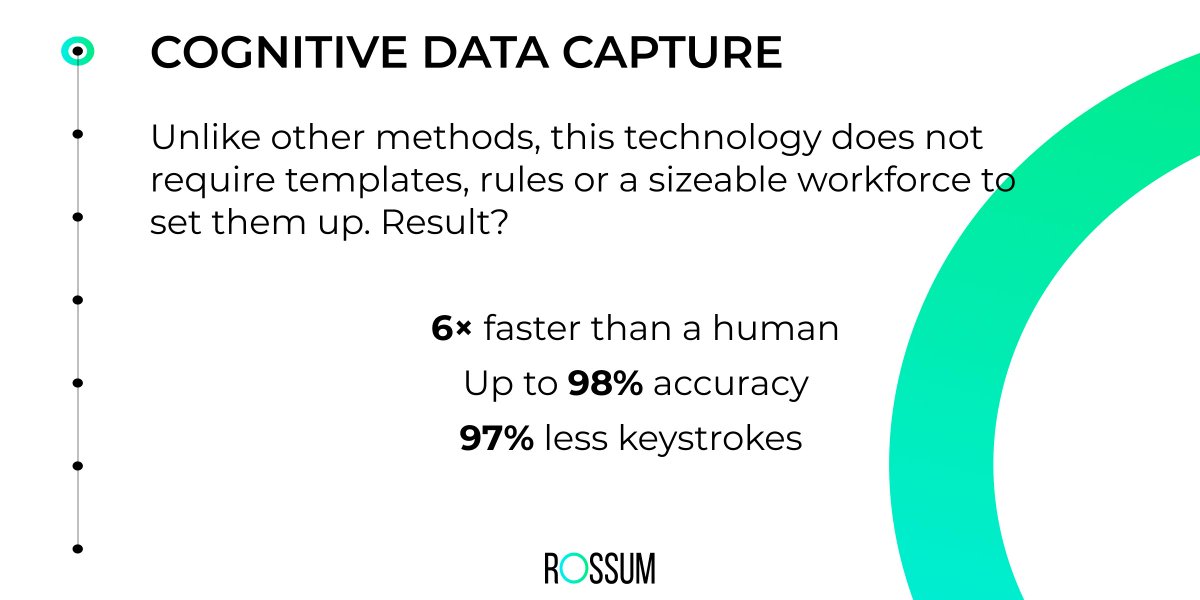 COGNITIVE DATA CAPTURE

Unlike other methods, this technology does not require templates, rules or a sizeable workforce to set them up. Result?

6× faster than a human
Up to 98% accuracy
97% less keystrokes

ROSSUM